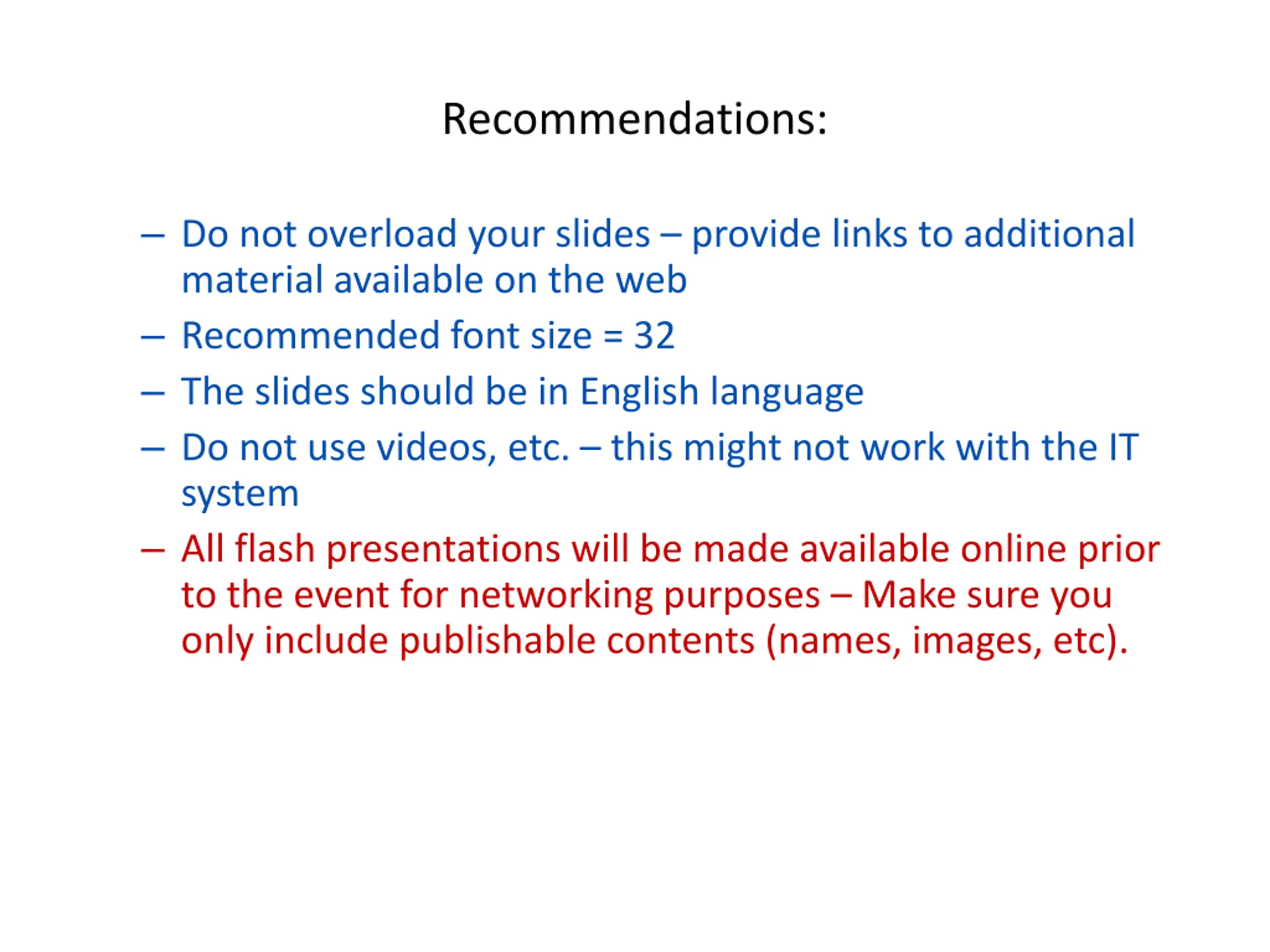 Recommendations:

– Do not overload your slides – provide links to additional material available on the web

– Recommended font size = 32

– The slides should be in English language

– Do not use videos, etc. – this might not work with the IT system

– All flash presentations will be made available online prior to the event for networking purposes – Make sure you only include publishable contents (names, images, etc).